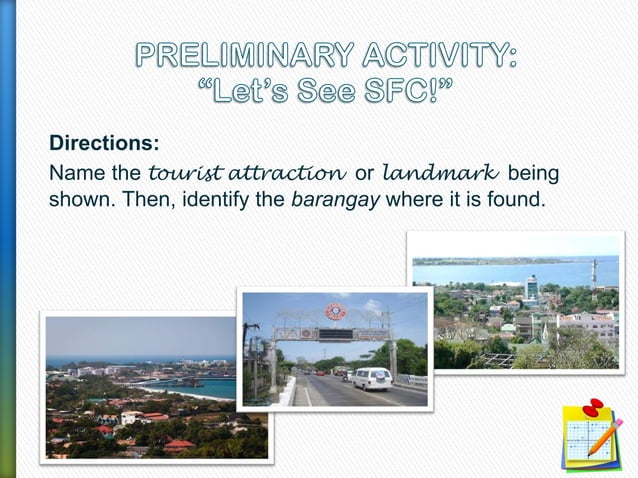 PRELIMINARY ACTIVITY:
“Let’s See SFC!”

Directions:

Name the tourist attraction or landmark being shown. Then, identify the barangay where it is found.